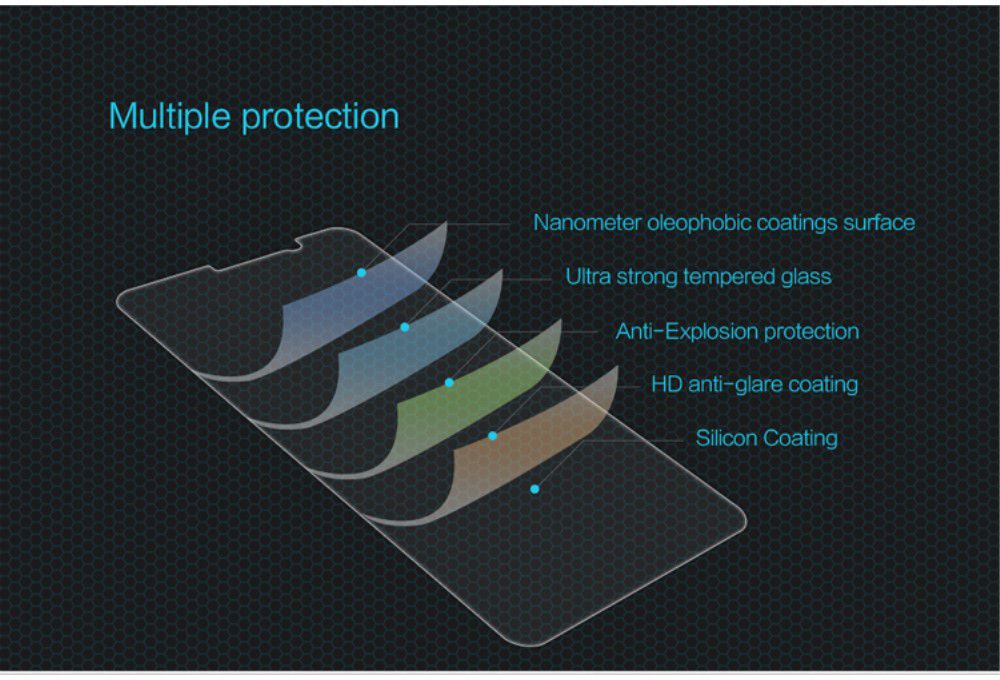 Multiple protection

Nanometer oleophobic coatings surface

Ultra strong tempered glass

Anti-Explosion protection

HD anti-glare coating

Silicon Coating